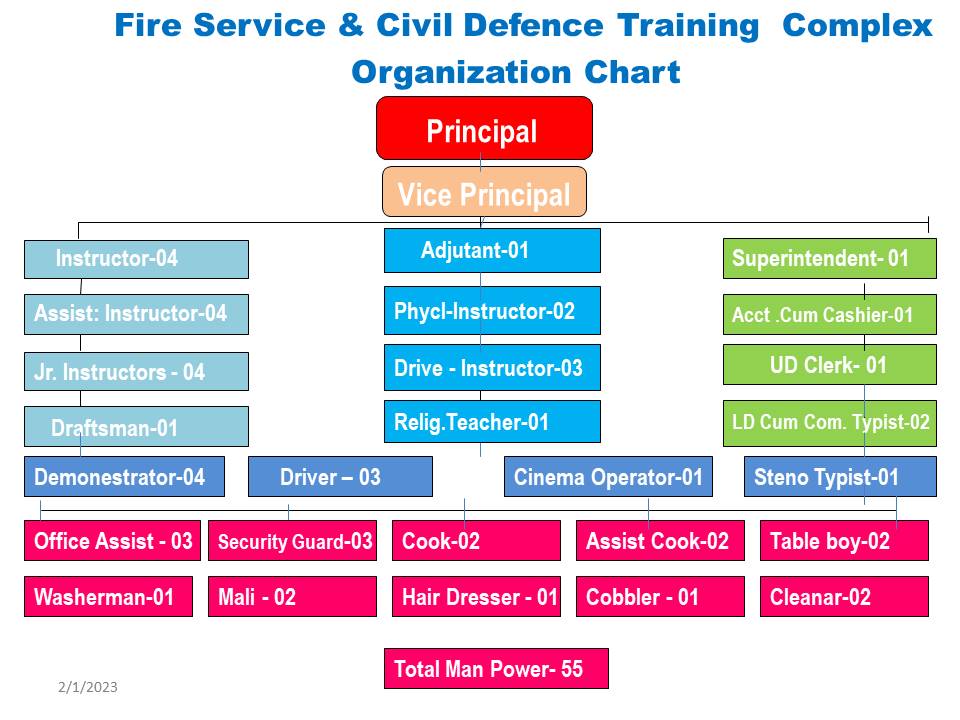 Fire Service & Civil Defence Training Complex
Organization Chart

Principal

Vice Principal

Instructor-04

Assist: Instructor-04

Jr. Instructors - 04

Draftsman-01

Adjutant-01

Phycl-Instructor-02

Drive - Instructor-03

Relig.Teacher-01

Superintendent- 01

Acct .Cum Cashier-01

UD Clerk- 01

LD Cum Com. Typist-02

Demonestrator-04

Driver – 03

Cinema Operator-01

Steno Typist-01

Office Assist - 03

Security Guard-03

Cook-02

Assist Cook-02

Table boy-02

Washerman-01

Mali - 02

Hair Dresser - 01

Cobbler - 01

Cleanar-02

Total Man Power- 55

2/1/2023